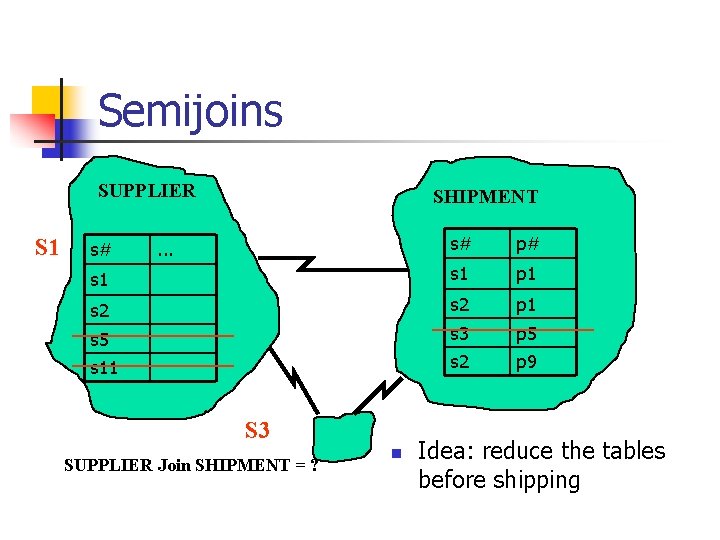 Semijoins

SUPPLIER

S1

| s# | ... |
|---|---|
| s1 | |
| s2 | |
| s5 | |
| s11 | |

SHIPMENT

| s# | p# |
|---|---|
| s1 | p1 |
| s2 | p1 |
| s3 | p5 |
| s2 | p9 |

S3

SUPPLIER Join SHIPMENT = ?

Idea: reduce the tables before shipping